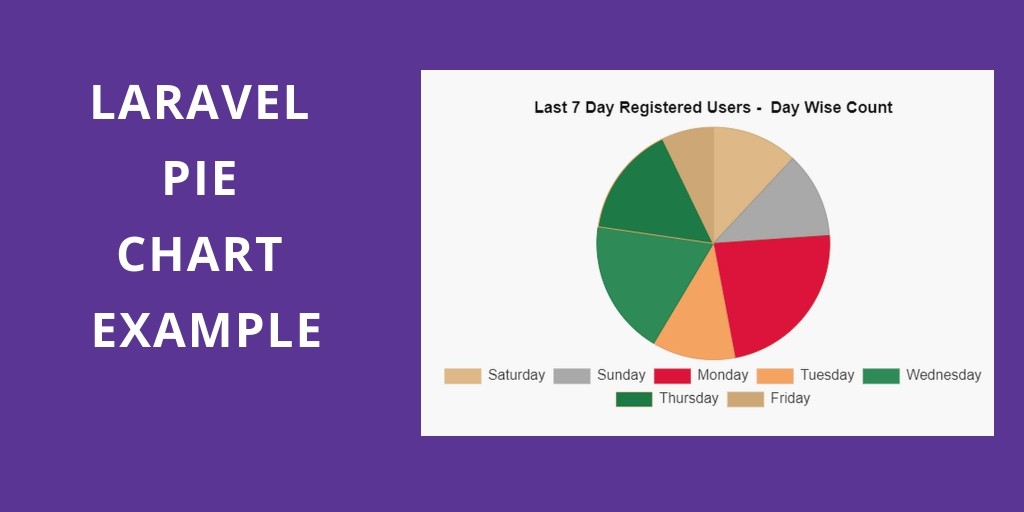 LARAVEL
PIE
CHART
EXAMPLE

Last 7 Day Registered Users -  Day Wise Count

Saturday Sunday Monday Tuesday Wednesday
Thursday Friday